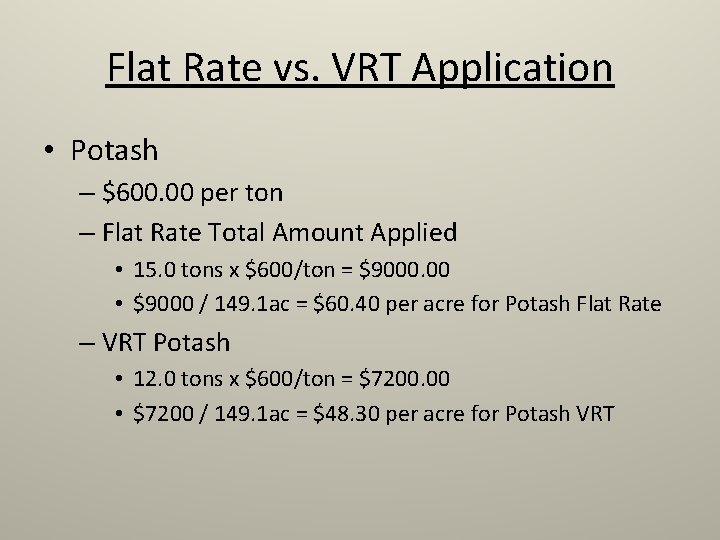 Flat Rate vs. VRT Application

• Potash
– \$600.00 per ton
– Flat Rate Total Amount Applied
• 15.0 tons x \$600/ton = \$9000.00
• \$9000 / 149.1ac = \$60.40 per acre for Potash Flat Rate
– VRT Potash
• 12.0 tons x \$600/ton = \$7200.00
• \$7200 / 149.1ac = \$48.30 per acre for Potash VRT